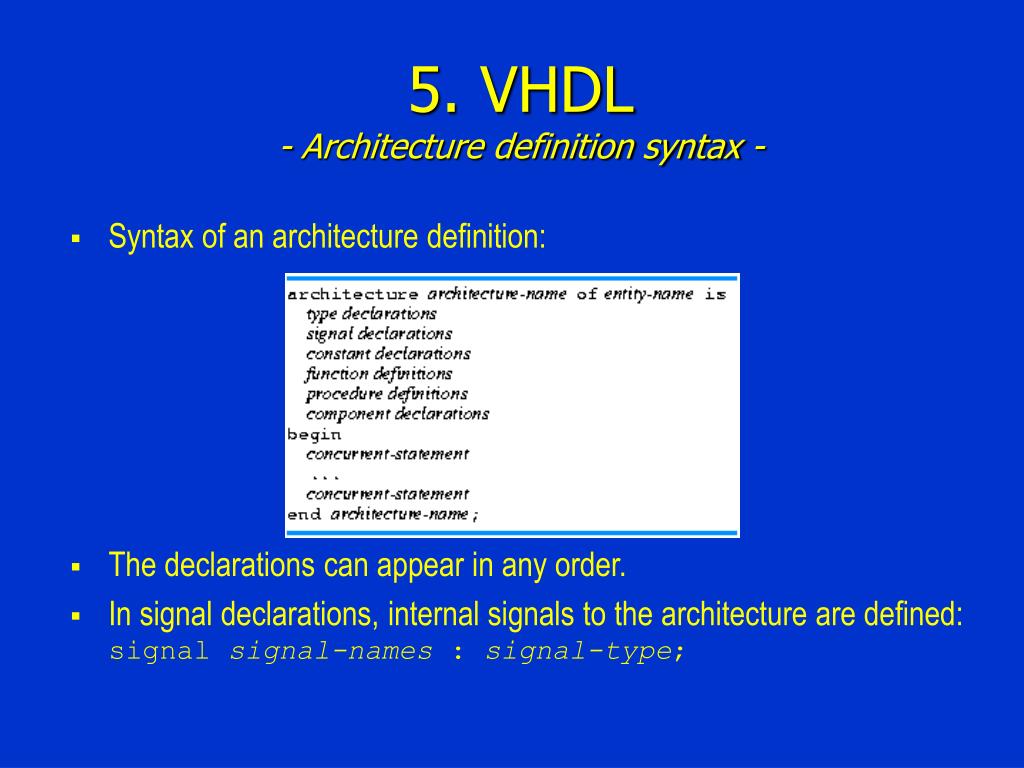 5. VHDL
- Architecture definition syntax -

▪ Syntax of an architecture definition:

architecture architecture-name of entity-name is
type declarations
signal declarations
constant declarations
function definitions
procedure definitions
component declarations
begin
concurrent-statement
...
concurrent-statement
end architecture-name;

▪ The declarations can appear in any order.

▪ In signal declarations, internal signals to the architecture are defined:
signal signal-names : signal-type;